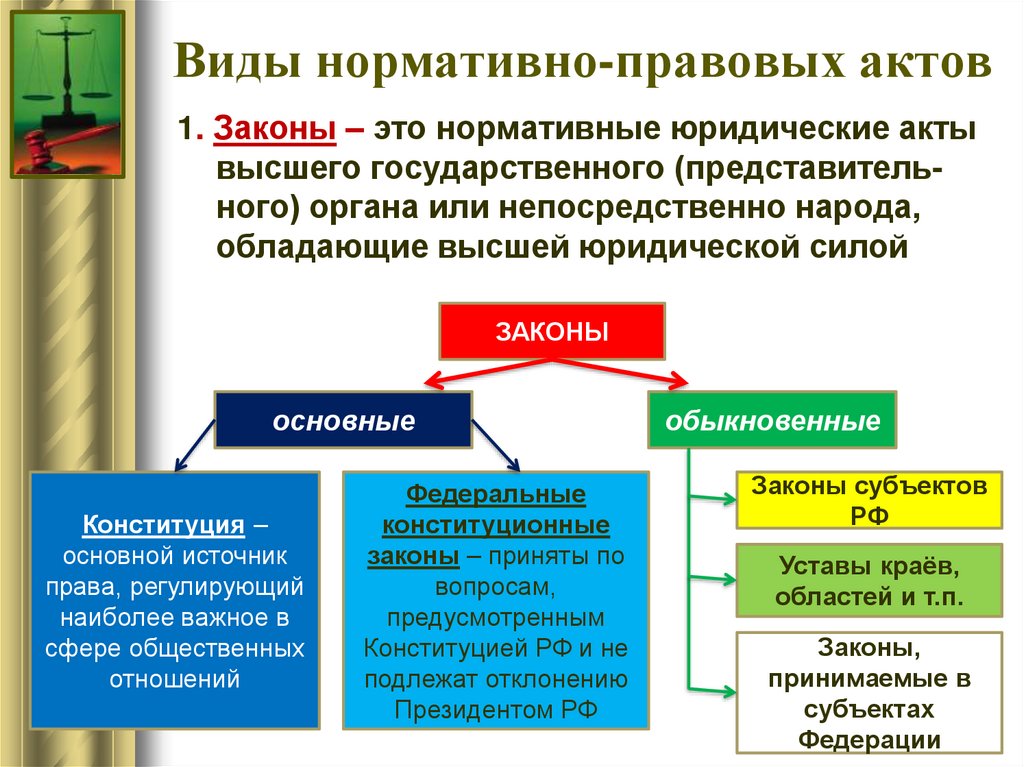 Виды нормативно-правовых актов

1. Законы – это нормативные юридические акты высшего государственного (представительного) органа или непосредственно народа, обладающие высшей юридической силой

ЗАКОНЫ

основные

обыкновенные

Конституция – основной источник права, регулирующий наиболее важное в сфере общественных отношений

Федеральные конституционные законы – приняты по вопросам, предусмотренным Конституцией РФ и не подлежат отклонению Президентом РФ

Законы субъектов РФ

Уставы краёв, областей и т.п.

Законы, принимаемые в субъектах Федерации